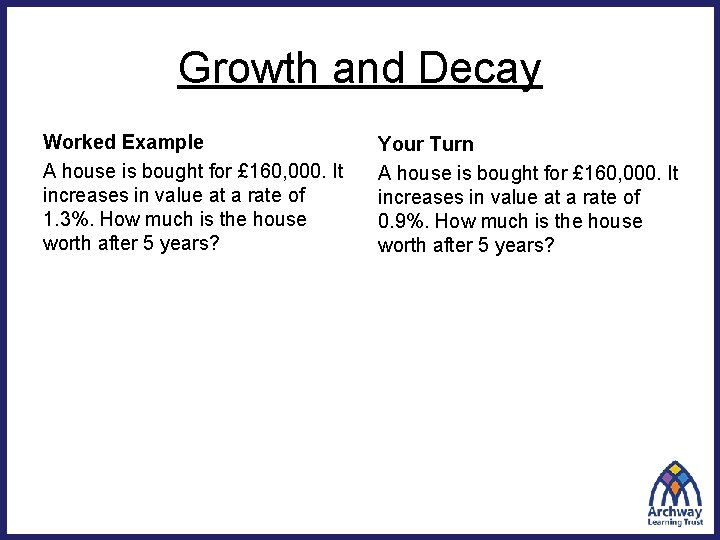 Growth and Decay

Worked Example
A house is bought for £160,000. It increases in value at a rate of 1.3%. How much is the house worth after 5 years?

Your Turn
A house is bought for £160,000. It increases in value at a rate of 0.9%. How much is the house worth after 5 years?

Archway
Learning Trust